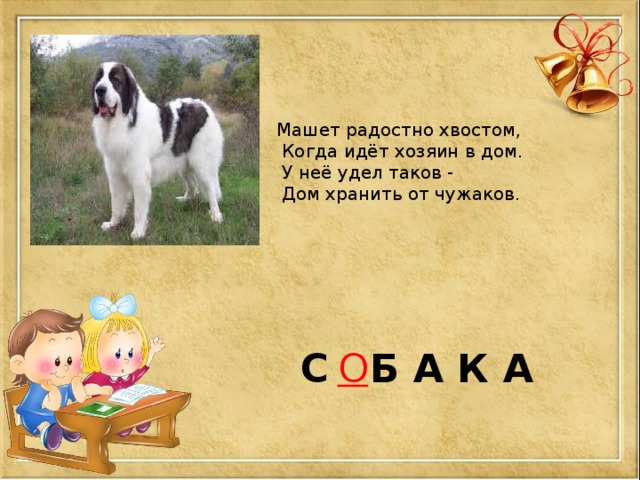 Машет радостно хвостом,
Когда идёт хозяин в дом.
У неё удел таков -
Дом хранить от чужаков.

С О Б А К А